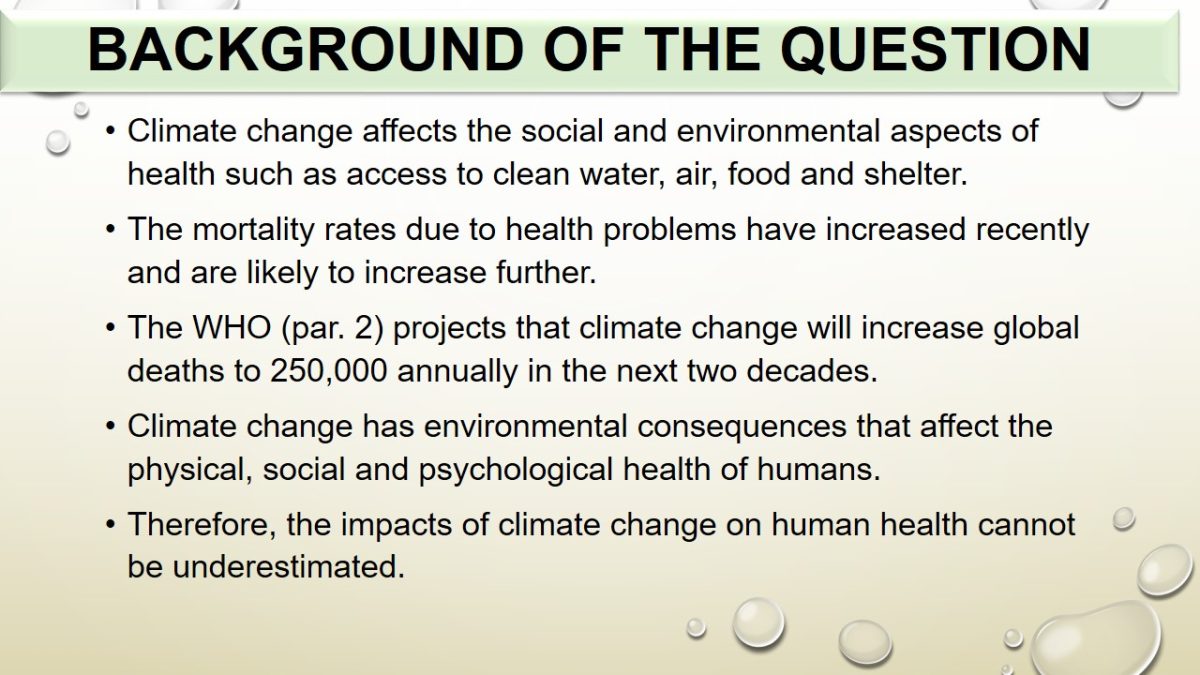 BACKGROUND OF THE QUESTION

• Climate change affects the social and environmental aspects of health such as access to clean water, air, food and shelter.

• The mortality rates due to health problems have increased recently and are likely to increase further.

• The WHO (par. 2) projects that climate change will increase global deaths to 250,000 annually in the next two decades.

• Climate change has environmental consequences that affect the physical, social and psychological health of humans.

• Therefore, the impacts of climate change on human health cannot be underestimated.